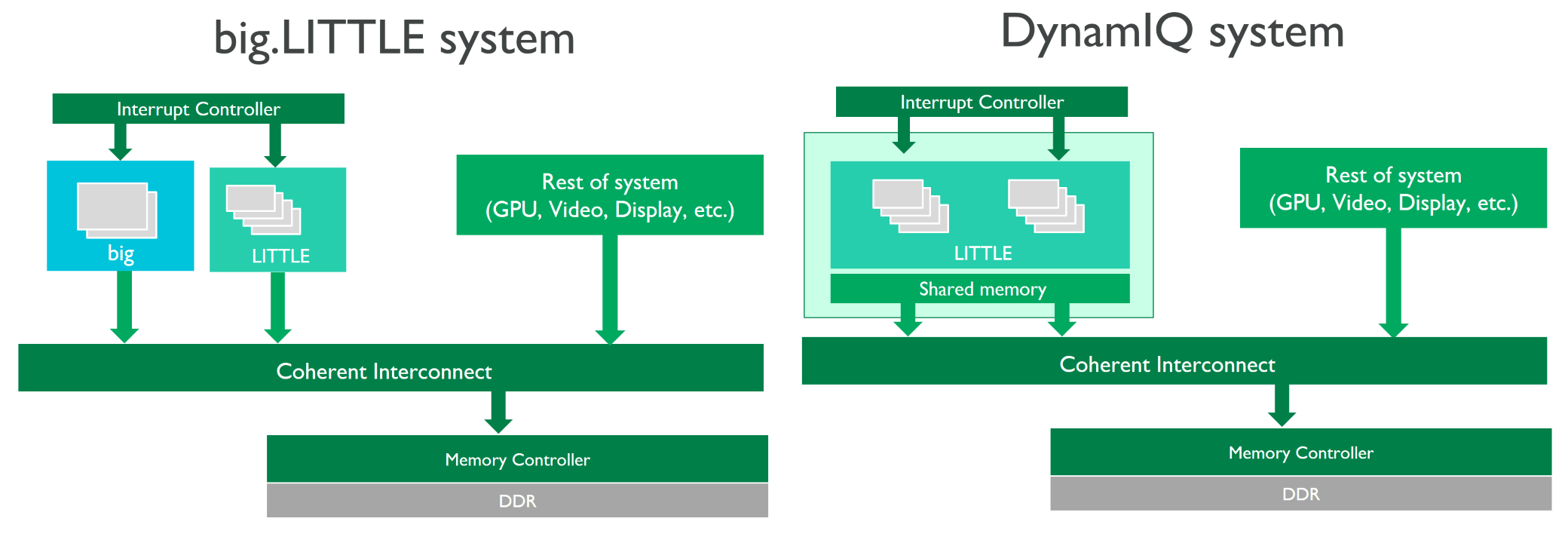 big.LITTLE system

Interrupt Controller

big

LITTLE

Rest of system
(GPU, Video, Display, etc.)

Coherent Interconnect

Memory Controller

DDR

DynamIQ system

Interrupt Controller

LITTLE

Shared memory

Rest of system
(GPU, Video, Display, etc.)

Coherent Interconnect

Memory Controller

DDR